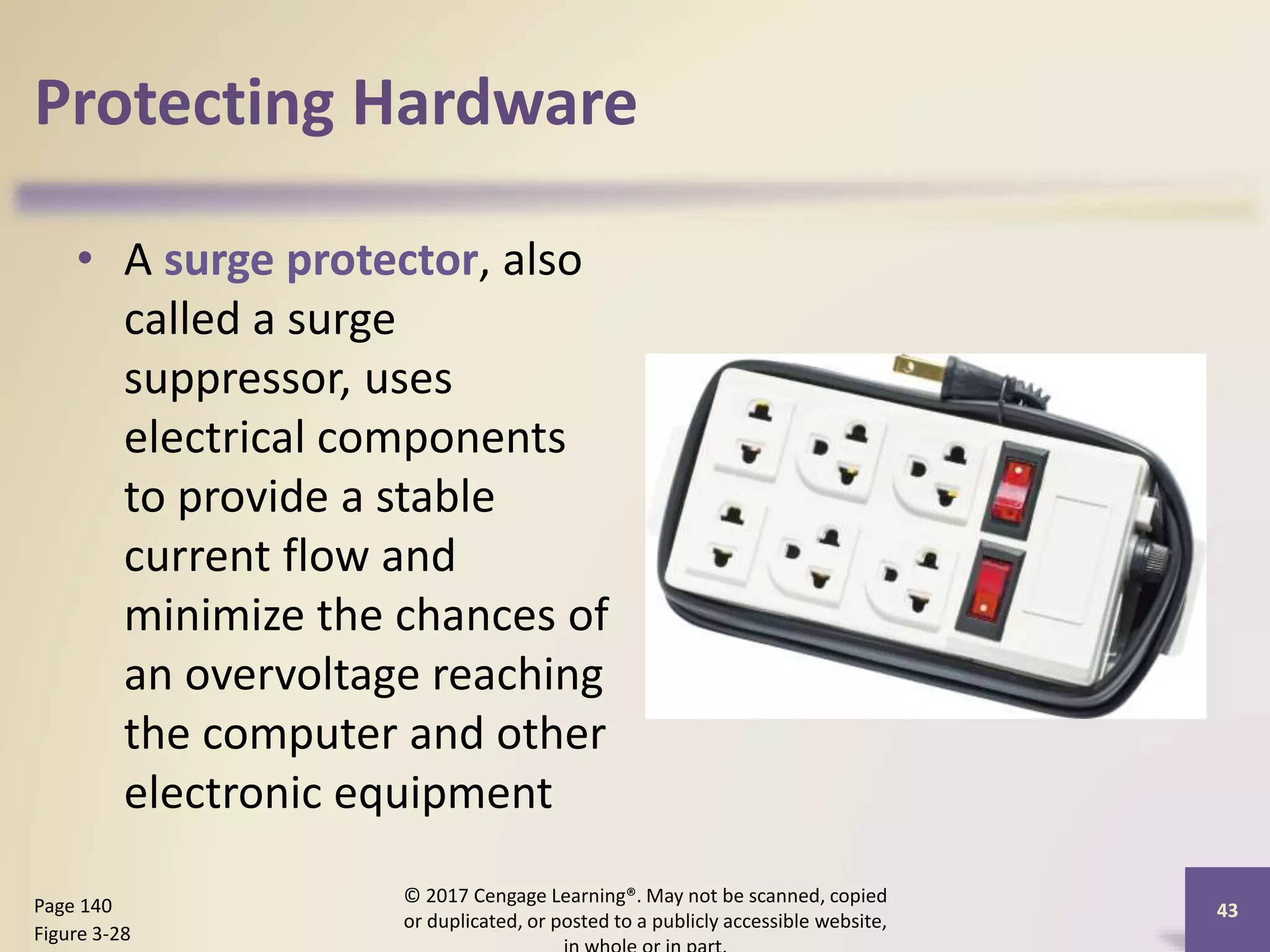 Protecting Hardware

• A surge protector, also called a surge suppressor, uses electrical components to provide a stable current flow and minimize the chances of an overvoltage reaching the computer and other electronic equipment

Page 140
Figure 3-28

© 2017 Cengage Learning®. May not be scanned, copied or duplicated, or posted to a publicly accessible website, in whole or in part.

43